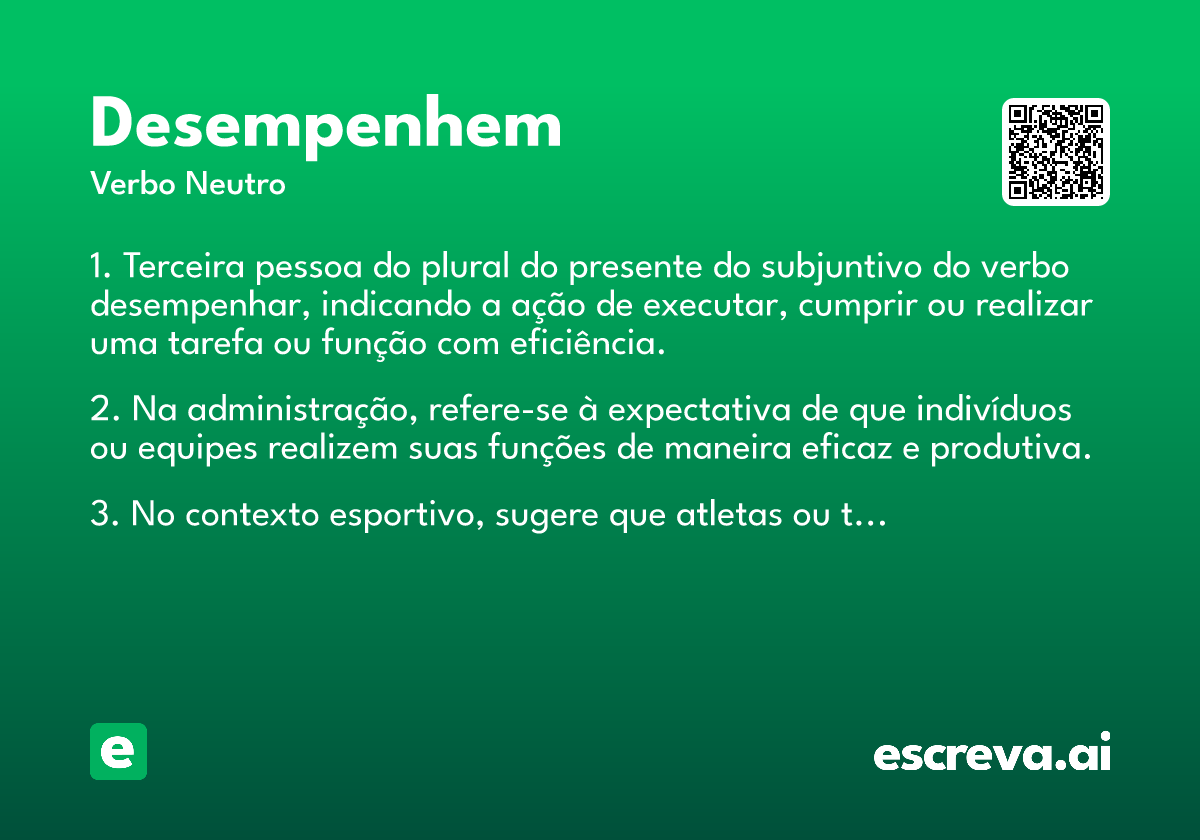 Desempenhem
Verbo Neutro

1. Terceira pessoa do plural do presente do subjuntivo do verbo desempenhar, indicando a ação de executar, cumprir ou realizar uma tarefa ou função com eficiência.

2. Na administração, refere-se à expectativa de que indivíduos ou equipes realizem suas funções de maneira eficaz e produtiva.

3. No contexto esportivo, sugere que atletas ou t...

e

escreva.ai